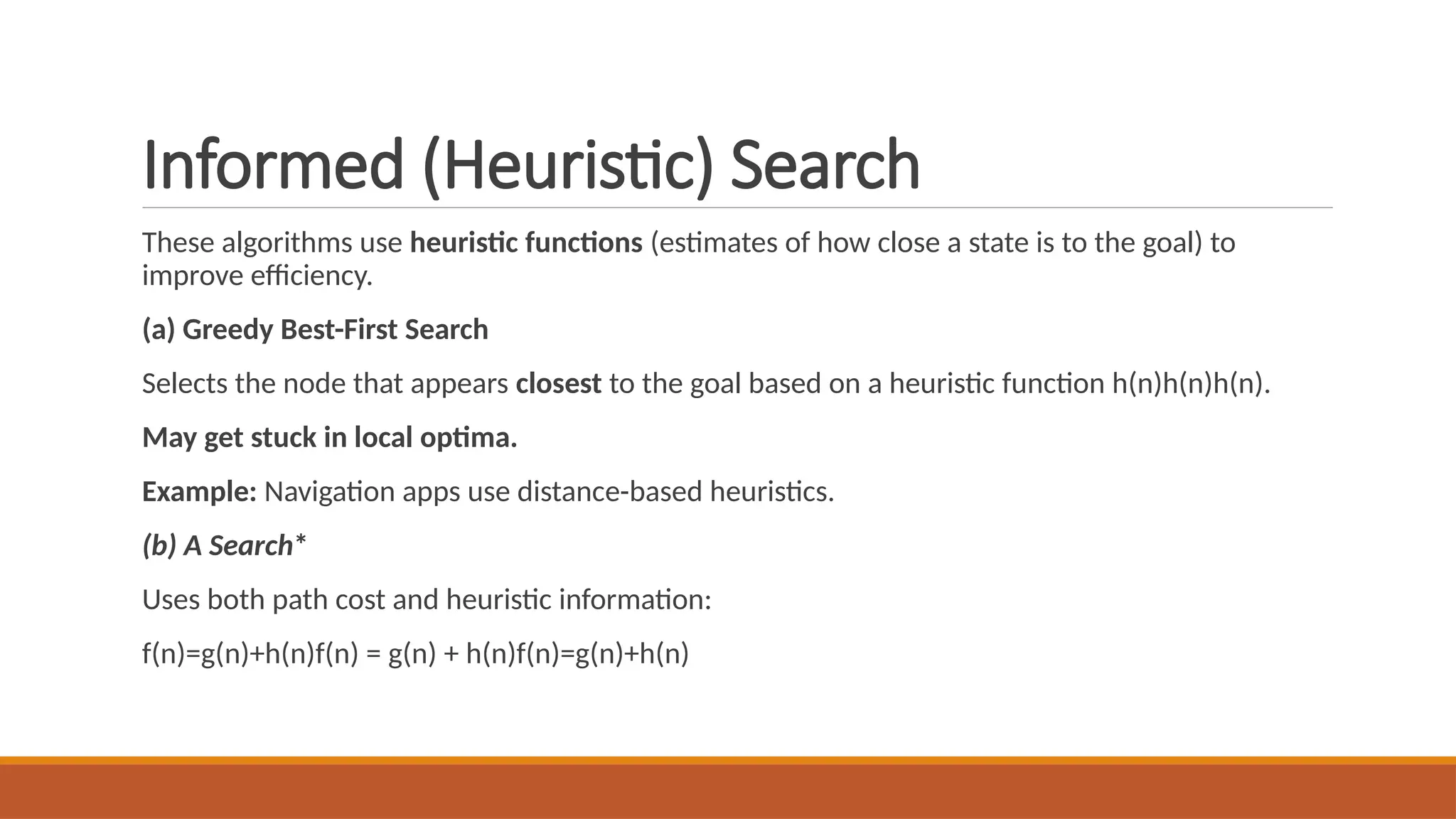 Informed (Heuristic) Search

These algorithms use heuristic functions (estimates of how close a state is to the goal) to improve efficiency.

(a) Greedy Best-First Search

Selects the node that appears closest to the goal based on a heuristic function h(n)h(n)h(n).

May get stuck in local optima.

Example: Navigation apps use distance-based heuristics.

(b) A Search*

Uses both path cost and heuristic information:

f(n)=g(n)+h(n)f(n) = g(n) + h(n)f(n)=g(n)+h(n)